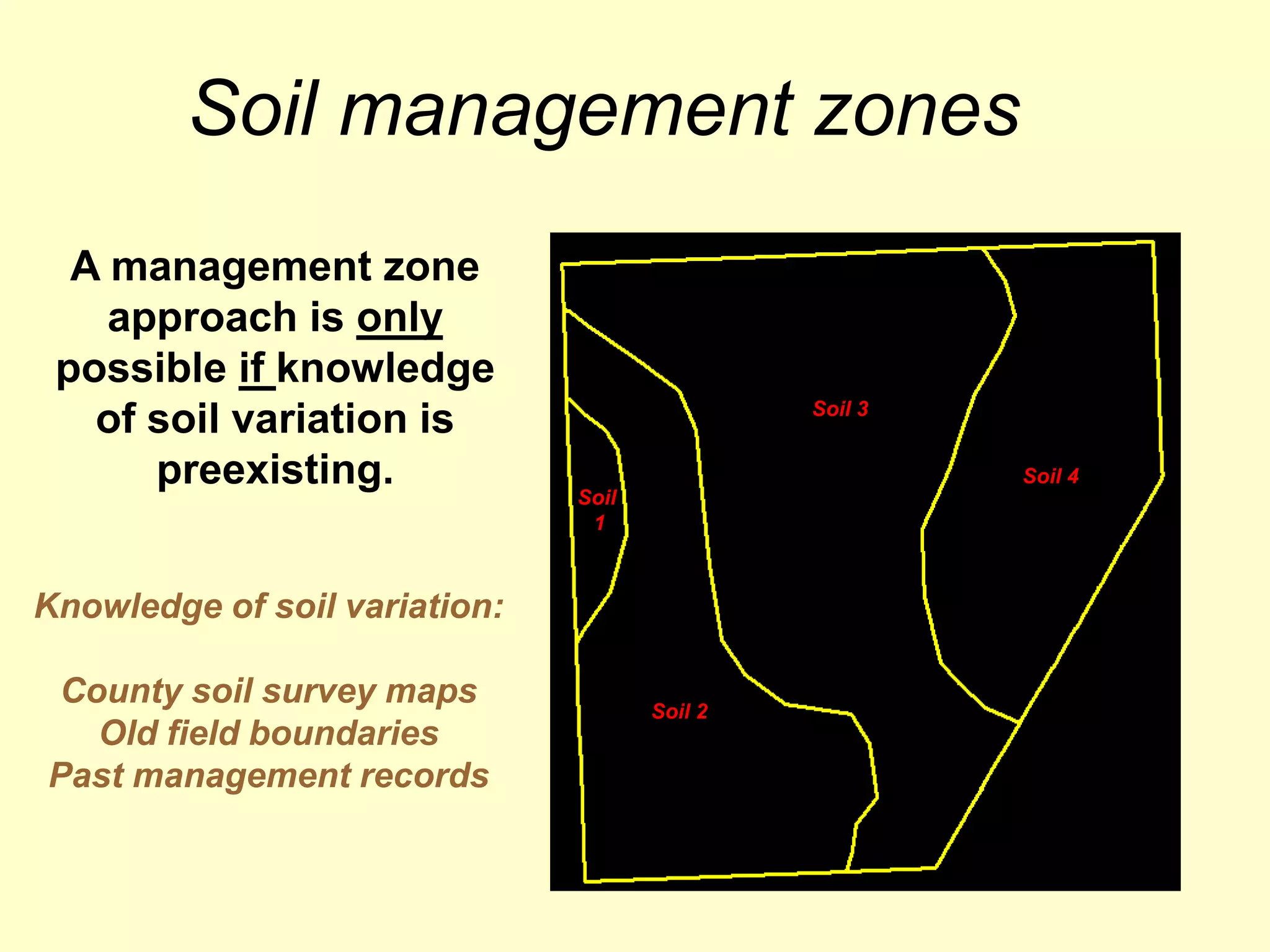 Soil management zones

A management zone approach is only possible if knowledge of soil variation is preexisting.

Knowledge of soil variation:

County soil survey maps
Old field boundaries
Past management records

Soil 3

Soil 4

Soil 1

Soil 2